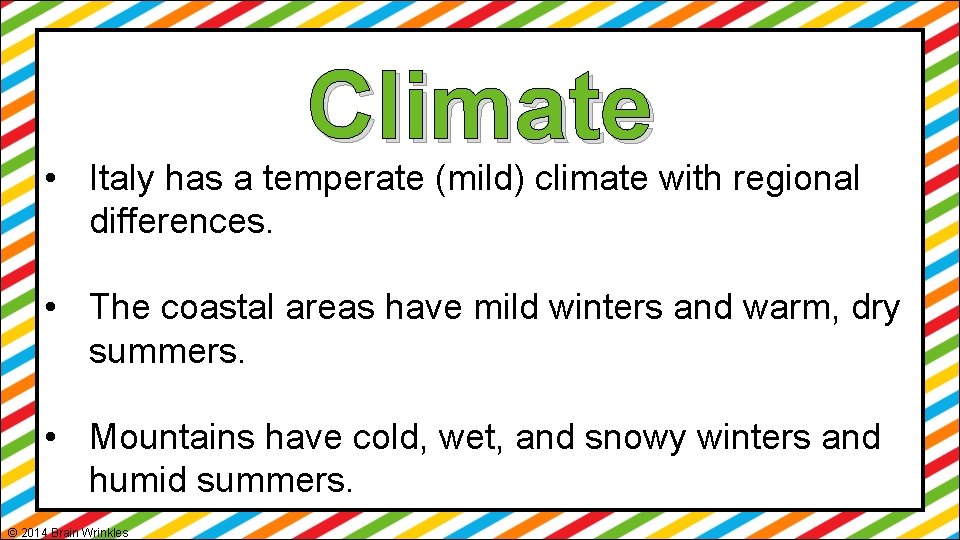 Climate

• Italy has a temperate (mild) climate with regional differences.

• The coastal areas have mild winters and warm, dry summers.

• Mountains have cold, wet, and snowy winters and humid summers.

© 2014 Brain Wrinkles